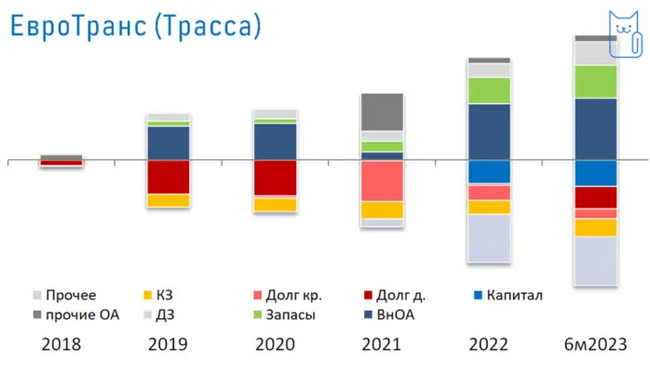 ЕвроТранс (Трасса)

Прочее
КЗ
Долг кр.
Долг д.
Капитал
прочие ОА
ДЗ
Запасы
ВнОА

2018
2019
2020
2021
2022
6м2023